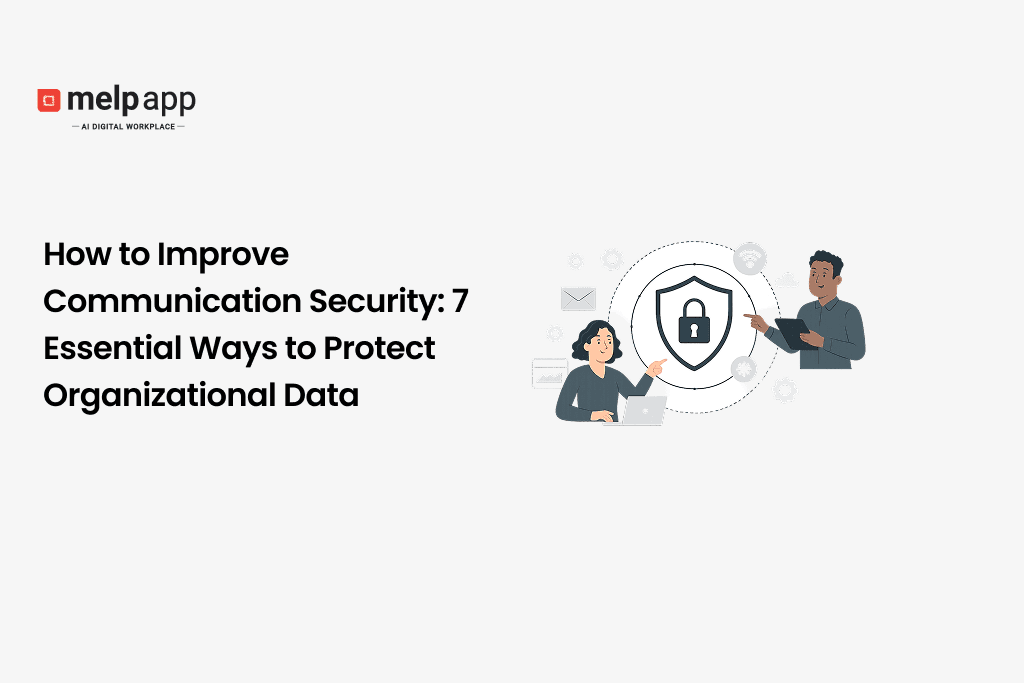 melp app
— AI DIGITAL WORKPLACE —

How to Improve Communication Security: 7 Essential Ways to Protect Organizational Data